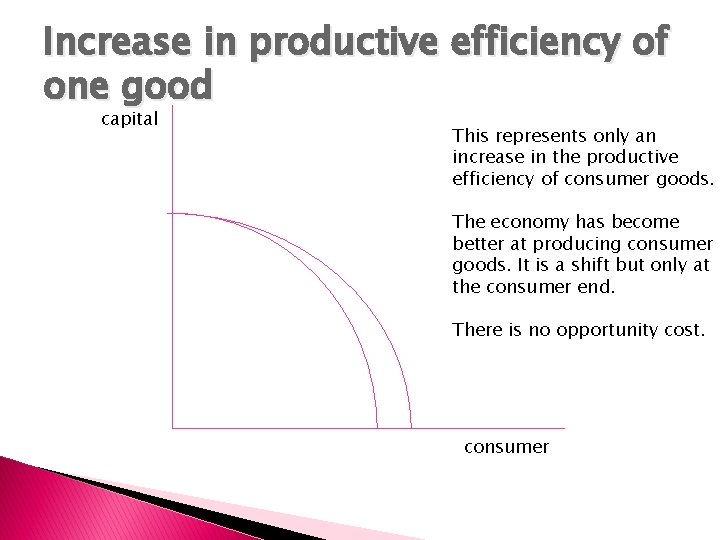 Increase in productive efficiency of one good

capital

This represents only an increase in the productive efficiency of consumer goods.

The economy has become better at producing consumer goods. It is a shift but only at the consumer end.

There is no opportunity cost.

consumer